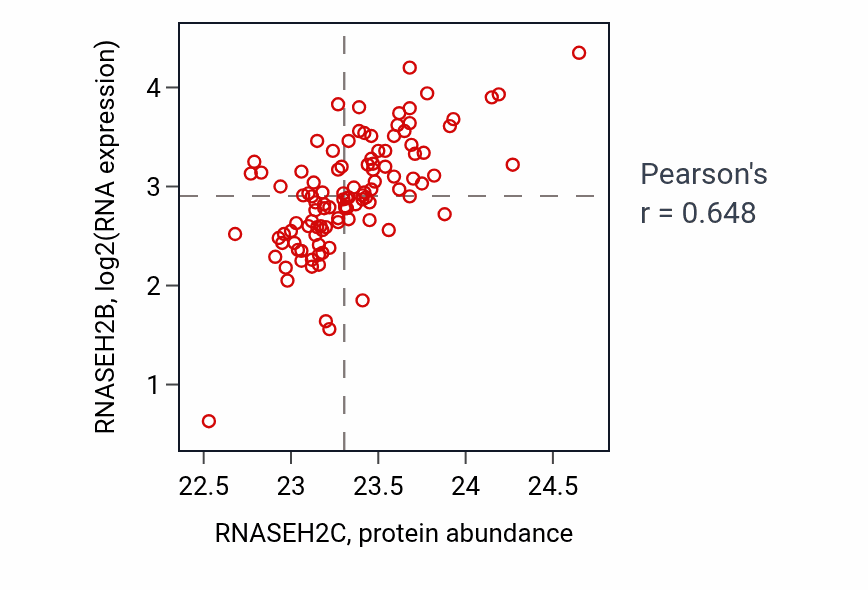 RNASEH2B, log2(RNA expression)

4
3
2
1

22.5
23
23.5
24
24.5

RNASEH2C, protein abundance

Pearson's
r = 0.648